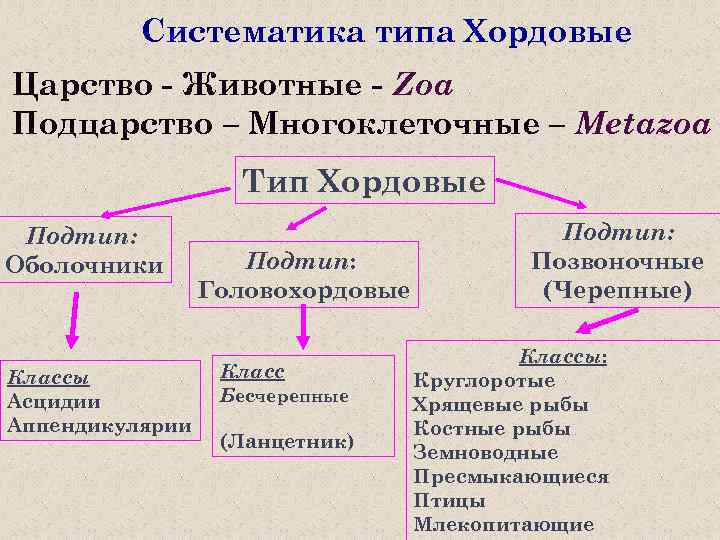 Систематика типа Хордовые

Царство - Животные - Zoa
Подцарство – Многоклеточные – Metazoa

Тип Хордовые

Подтип:
Оболочники

Подтип:
Головохордовые

Подтип:
Позвоночные
(Черепные)

Классы
Асцидии
Аппендикулярии

Класс
Бесчерепные

(Ланцетник)

Классы:
Круглоротые
Хрящевые рыбы
Костные рыбы
Земноводные
Пресмыкающиеся
Птицы
Млекопитающие